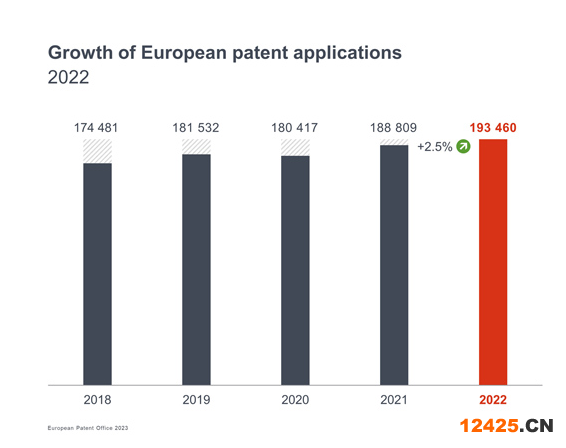 Growth of European patent applications
2022

174 481
181 532
180 417
188 809
+2.5%
193 460

2018
2019
2020
2021
2022

European Patent Office 2023

12425.CN